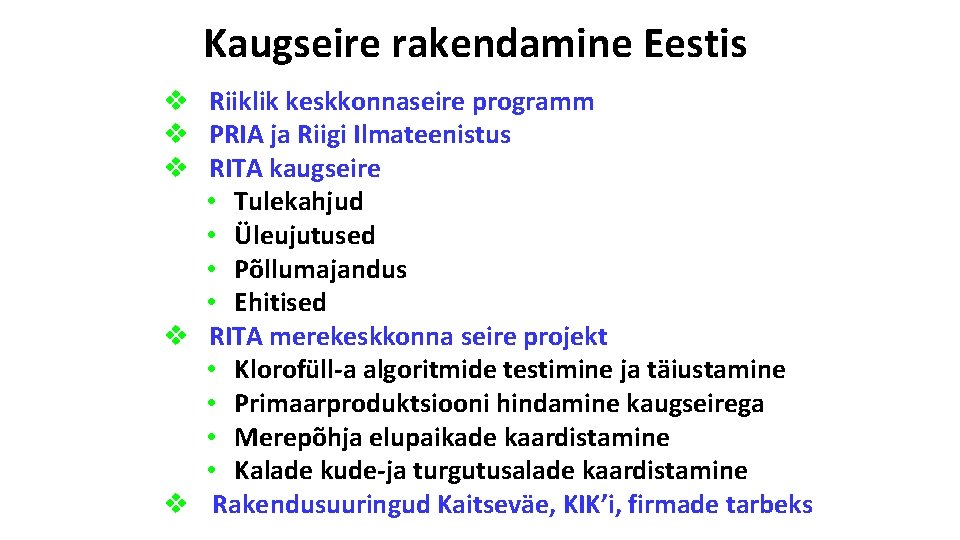 Kaugseire rakendamine Eestis

❖ Riiklik keskkonnaseire programm
❖ PRIA ja Riigi Ilmateenistus
❖ RITA kaugseire
• Tulekahjud
• Üleujutused
• Põllumajandus
• Ehitised
❖ RITA merekeskkonna seire projekt
• Klorofüll-a algoritmide testimine ja täiustamine
• Primaarproduktsiooni hindamine kaugseirega
• Merepõhja elupaikade kaardistamine
• Kalade kude-ja turgutusalade kaardistamine
❖ Rakendusuuringud Kaitseväe, KIK'i, firmade tarbeks